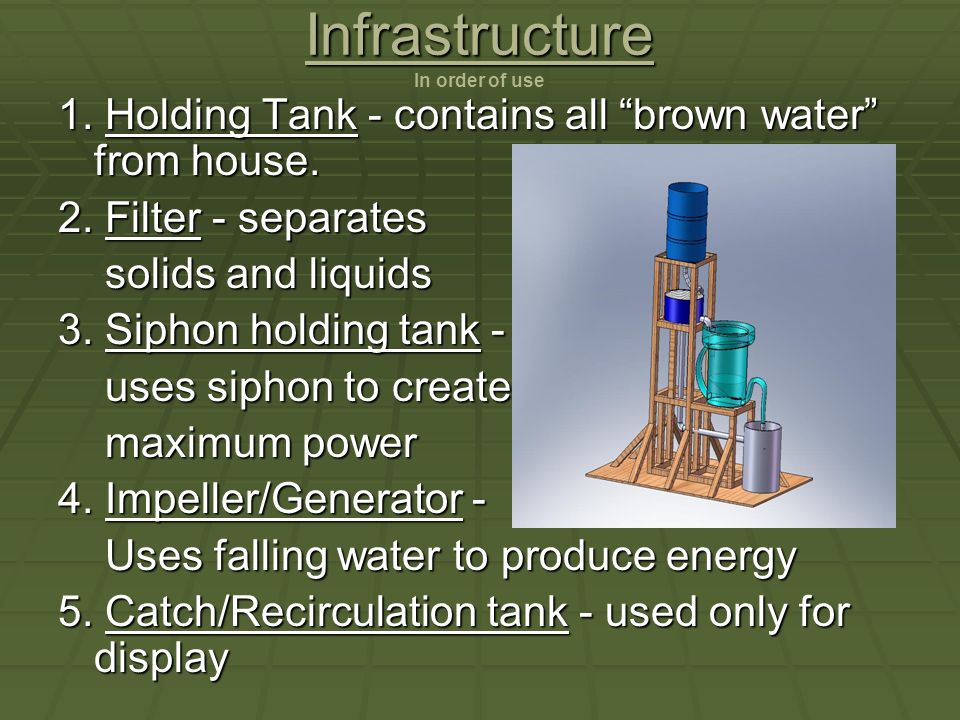 Infrastructure
In order of use

1. Holding Tank - contains all “brown water” from house.

2. Filter - separates solids and liquids

3. Siphon holding tank - uses siphon to create maximum power

4. Impeller/Generator - Uses falling water to produce energy

5. Catch/Recirculation tank - used only for display